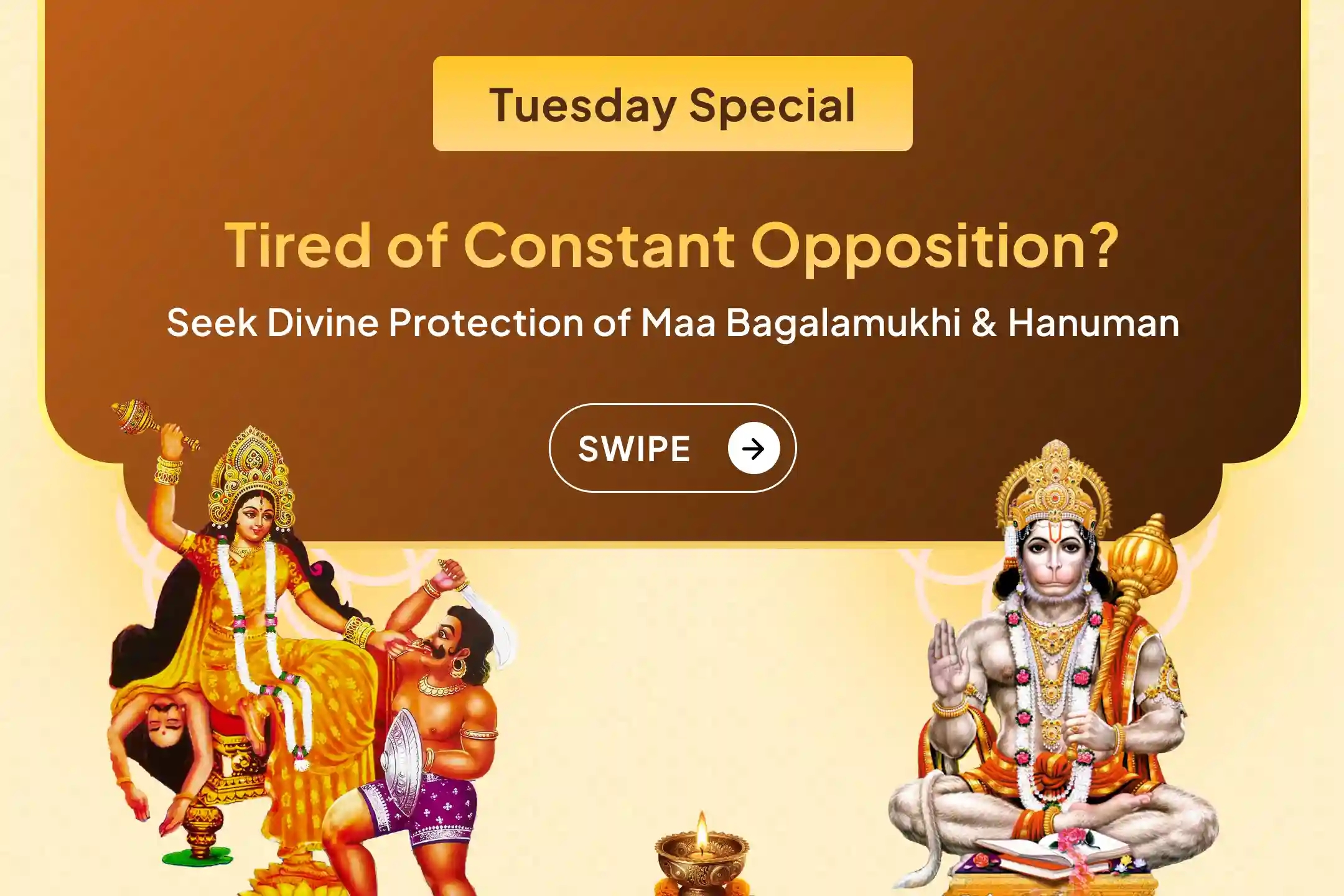 Tuesday Special

Tired of Constant Opposition?

Seek Divine Protection of Maa Bagalamukhi & Hanuman

SWIPE